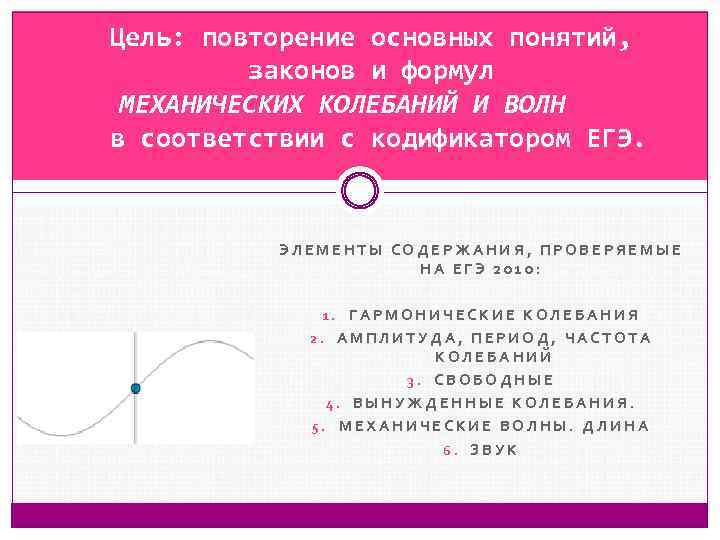 Цель: повторение основных понятий, законов и формул МЕХАНИЧЕСКИХ КОЛЕБАНИЙ И ВОЛН в соответствии с кодификатором ЕГЭ.

ЭЛЕМЕНТЫ СОДЕРЖАНИЯ, ПРОВЕРЯЕМЫЕ НА ЕГЭ 2010:

1. ГАРМОНИЧЕСКИЕ КОЛЕБАНИЯ
2. АМПЛИТУДА, ПЕРИОД, ЧАСТОТА КОЛЕБАНИЙ
3. СВОБОДНЫЕ
4. ВЫНУЖДЕННЫЕ КОЛЕБАНИЯ.
5. МЕХАНИЧЕСКИЕ ВОЛНЫ. ДЛИНА
6. ЗВУК